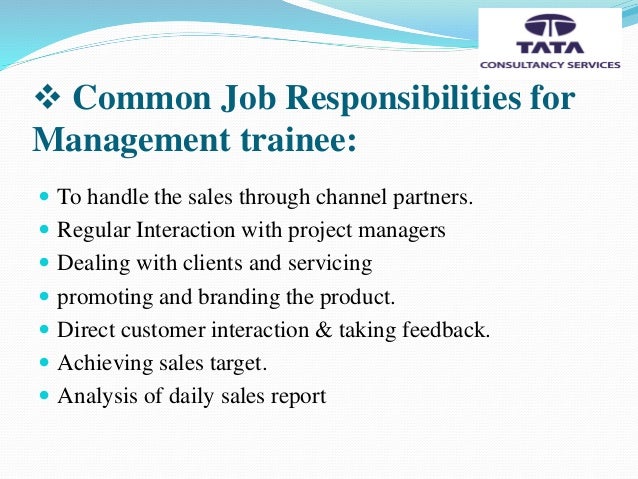 TATA
CONSULTANCY SERVICES

❖ Common Job Responsibilities for Management trainee:

- To handle the sales through channel partners.
- Regular Interaction with project managers
- Dealing with clients and servicing
- promoting and branding the product.
- Direct customer interaction & taking feedback.
- Achieving sales target.
- Analysis of daily sales report